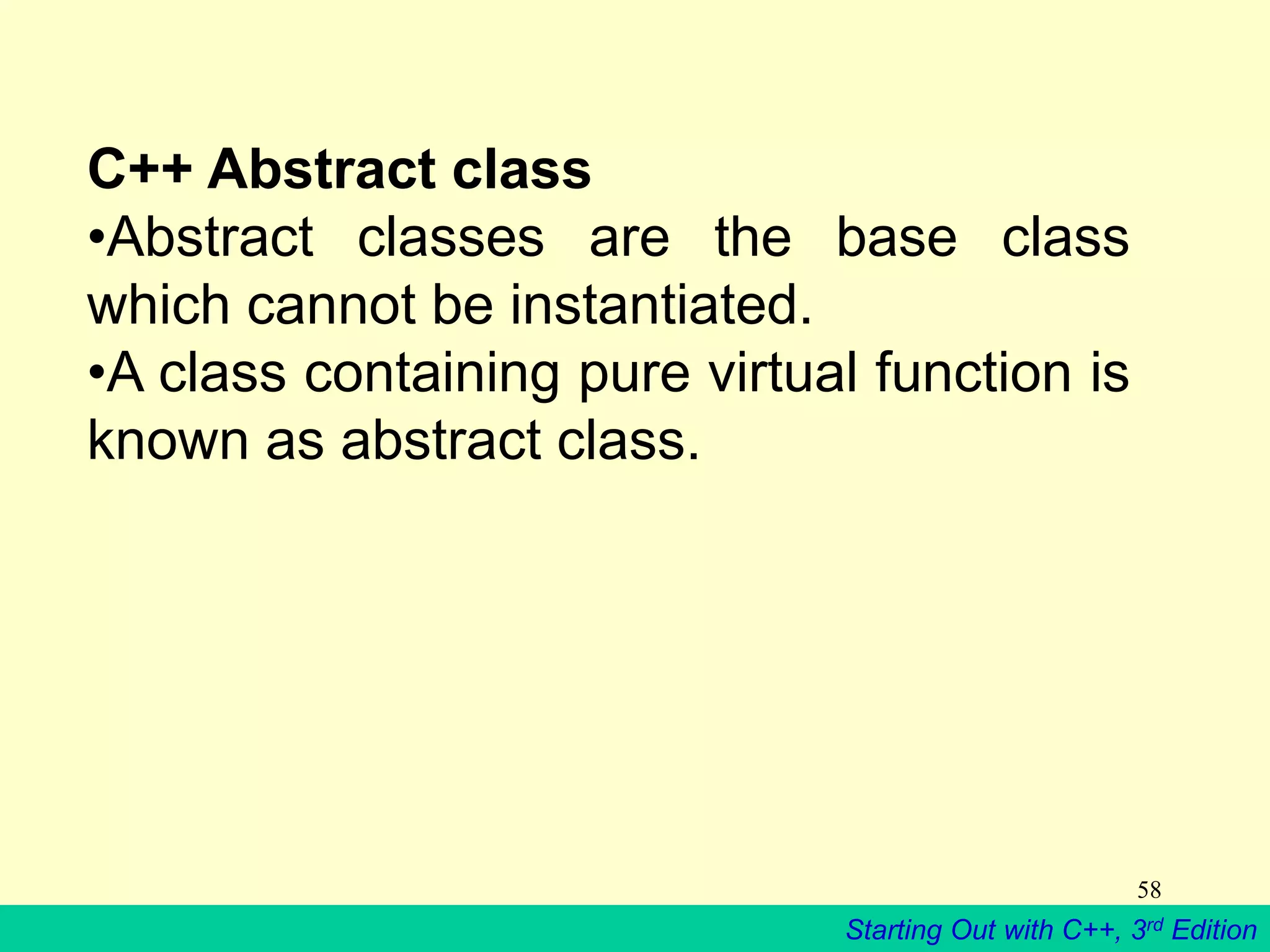 C++ Abstract class

•Abstract classes are the base class which cannot be instantiated.

•A class containing pure virtual function is known as abstract class.

58

Starting Out with C++, 3rd Edition